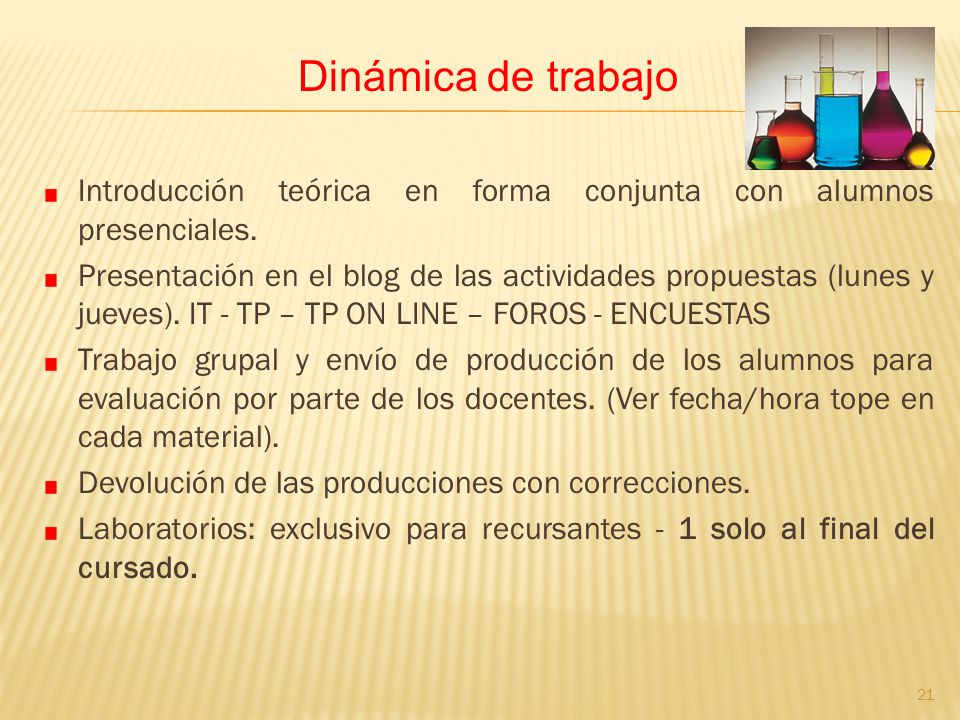 Dinámica de trabajo

Introducción teórica en forma conjunta con alumnos presenciales.

Presentación en el blog de las actividades propuestas (lunes y jueves). IT - TP – TP ON LINE – FOROS - ENCUESTAS

Trabajo grupal y envío de producción de los alumnos para evaluación por parte de los docentes. (Ver fecha/hora tope en cada material).

Devolución de las producciones con correcciones.

Laboratorios: exclusivo para recursantes - 1 solo al final del cursado.

21